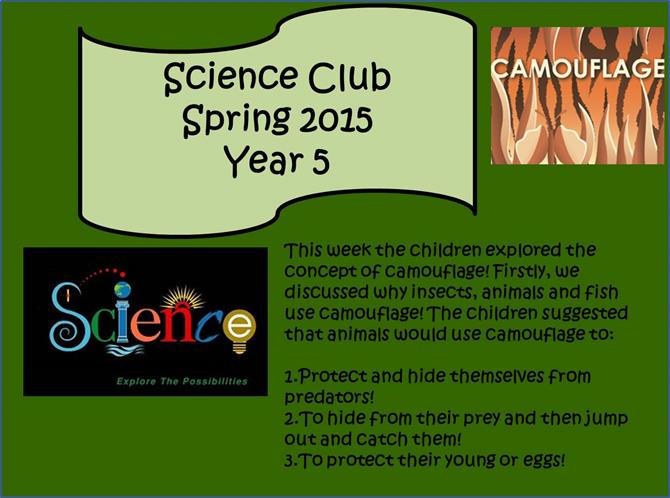 Science Club
Spring 2015
Year 5

CAMOUFLAGE

Science

Explore The Possibilities

This week the children explored the concept of camouflage! Firstly, we discussed why insects, animals and fish use camouflage! The children suggested that animals would use camouflage to:

1.Protect and hide themselves from predators!
2.To hide from their prey and then jump out and catch them!
3.To protect their young or eggs!